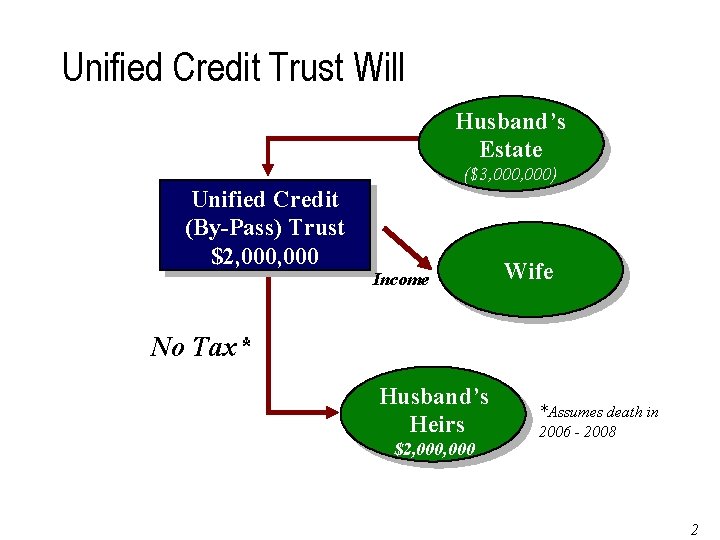 Unified Credit Trust Will

Husband's Estate
($3,000,000)

Unified Credit (By-Pass) Trust $2,000,000

Income

Wife

No Tax*

Husband's Heirs
$2,000,000

*Assumes death in 2006 - 2008

2